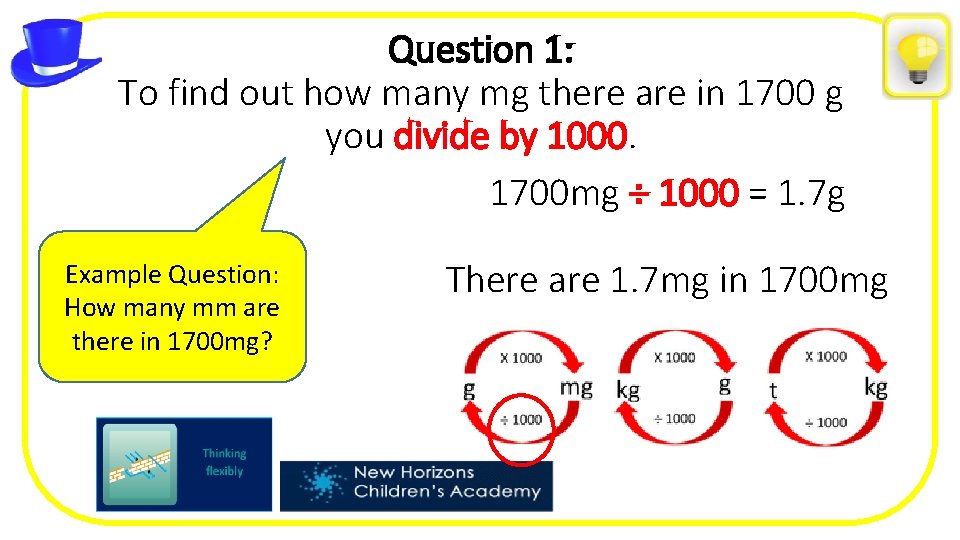 Question 1:
To find out how many mg there are in 1700 g you divide by 1000.

1700mg ÷ 1000 = 1.7g

There are 1.7mg in 1700mg

Example Question: How many mm are there in 1700mg?

X 1000
g
mg
÷ 1000

X 1000
kg
g
÷ 1000

X 1000
t
kg
÷ 1000

Thinking flexibly

New Horizons Children's Academy